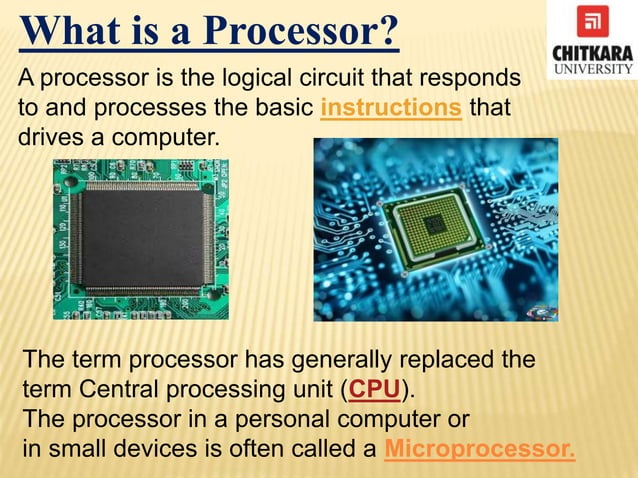 What is a Processor?

CHITKARA UNIVERSITY

A processor is the logical circuit that responds to and processes the basic instructions that drives a computer.

The term processor has generally replaced the term Central processing unit (CPU).
The processor in a personal computer or in small devices is often called a Microprocessor.